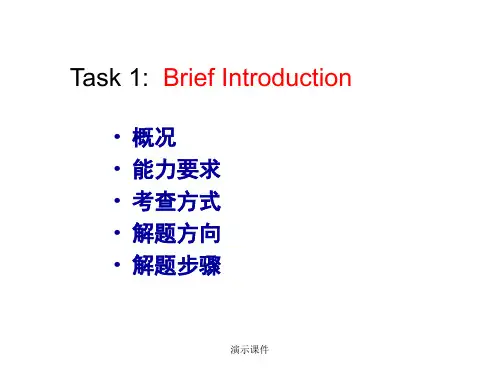 Task 1: Brief Introduction

• 概况
• 能力要求
• 考查方式
• 解题方向
• 解题步骤

演示课件